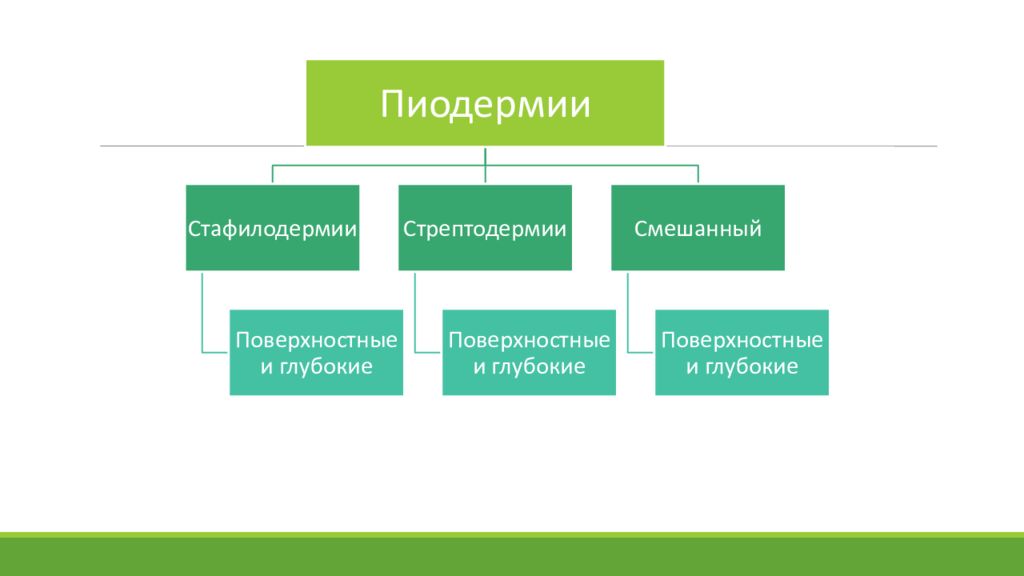 Пиодермии

Стафилодермии

Поверхностные и глубокие

Стрептодермии

Поверхностные и глубокие

Смешанный

Поверхностные и глубокие